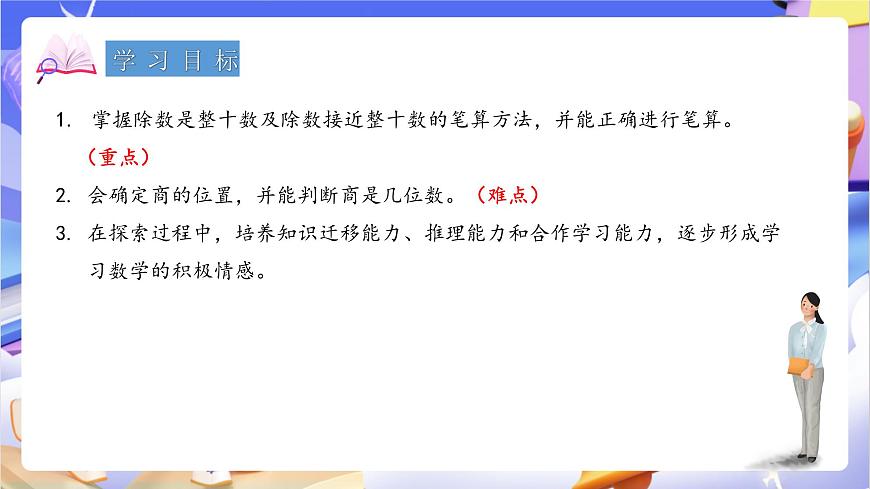 学习目标

1. 掌握除数是整十数及除数接近整十数的笔算方法，并能正确进行笔算。（重点）

2. 会确定商的位置，并能判断商是几位数。（难点）

3. 在探索过程中，培养知识迁移能力、推理能力和合作学习能力，逐步形成学习数学的积极情感。